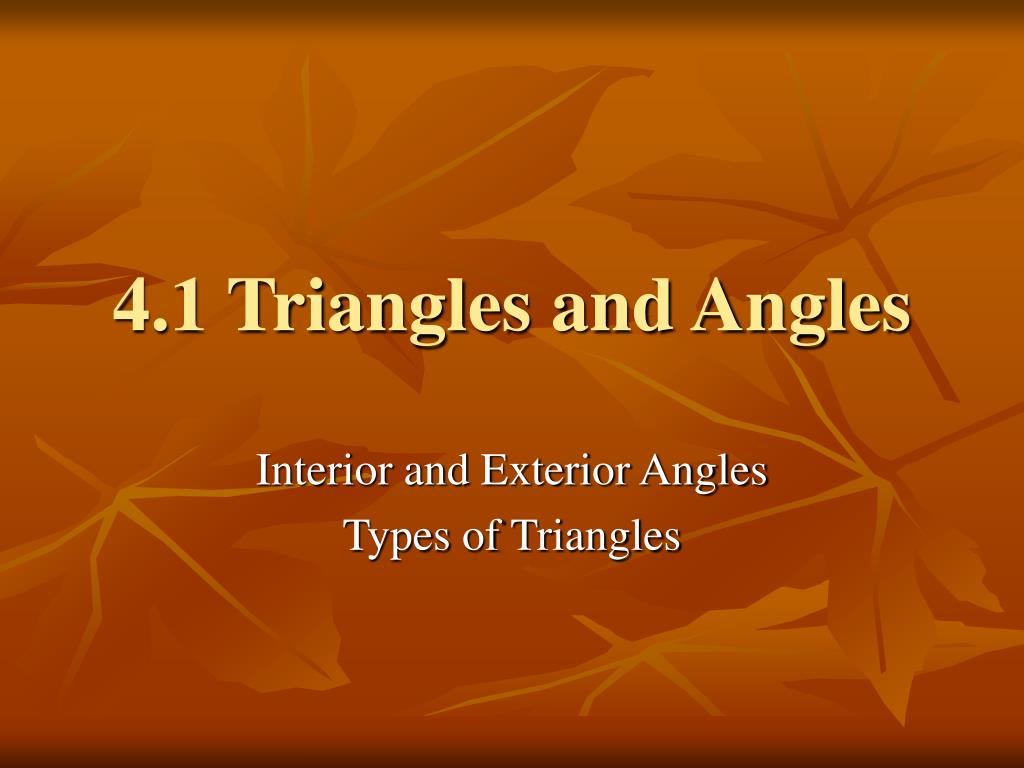 4.1 Triangles and Angles

Interior and Exterior Angles
Types of Triangles